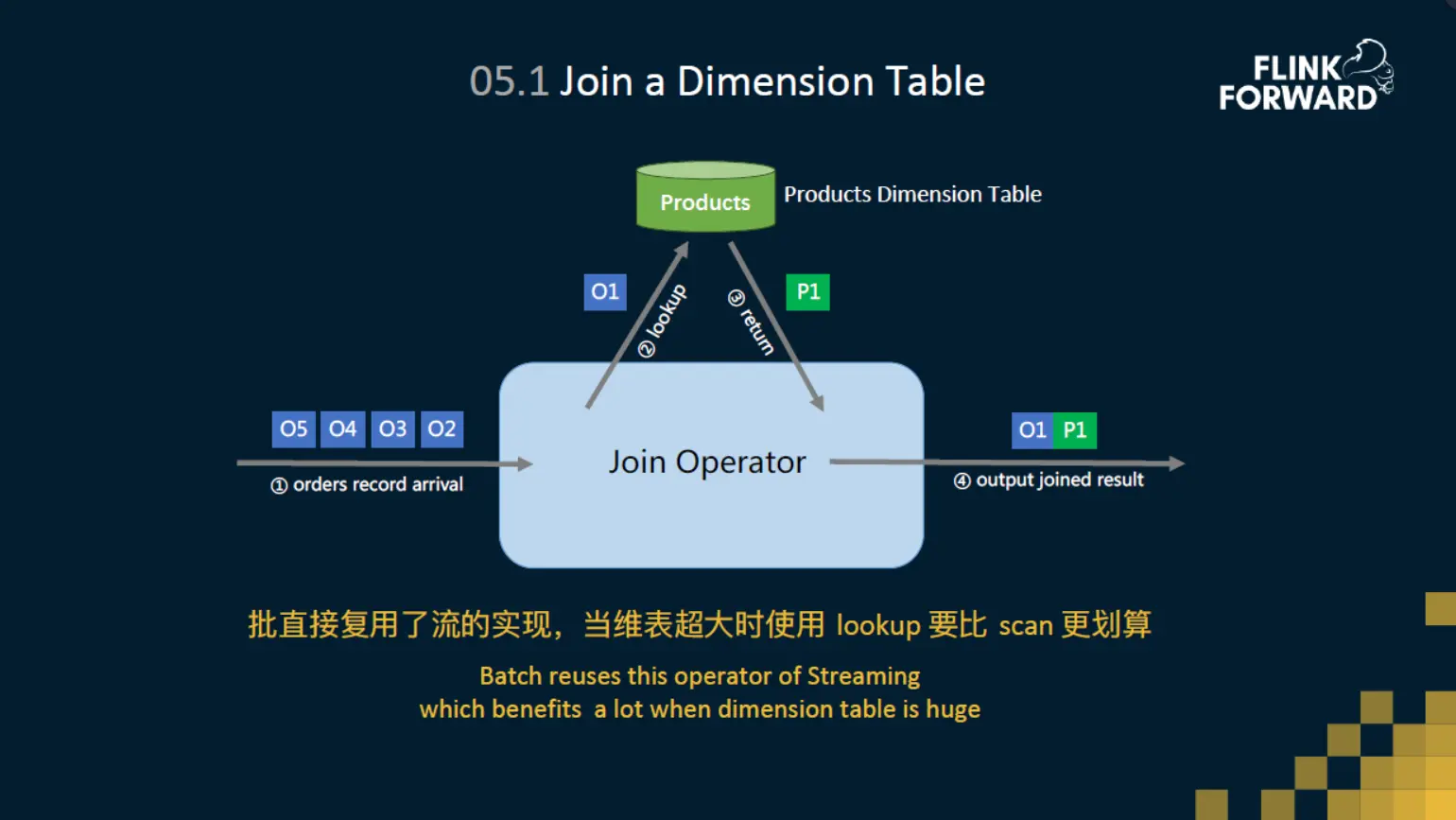 05.1 Join a Dimension Table

FLINK FORWARD

Products

Products Dimension Table

O1

② lookup

③ return

P1

O5 O4 O3 O2

① orders record arrival

Join Operator

O1 P1

④ output joined result

批直接复用了流的实现，当维表超大时使用 lookup 要比 scan 更划算

Batch reuses this operator of Streaming
which benefits a lot when dimension table is huge